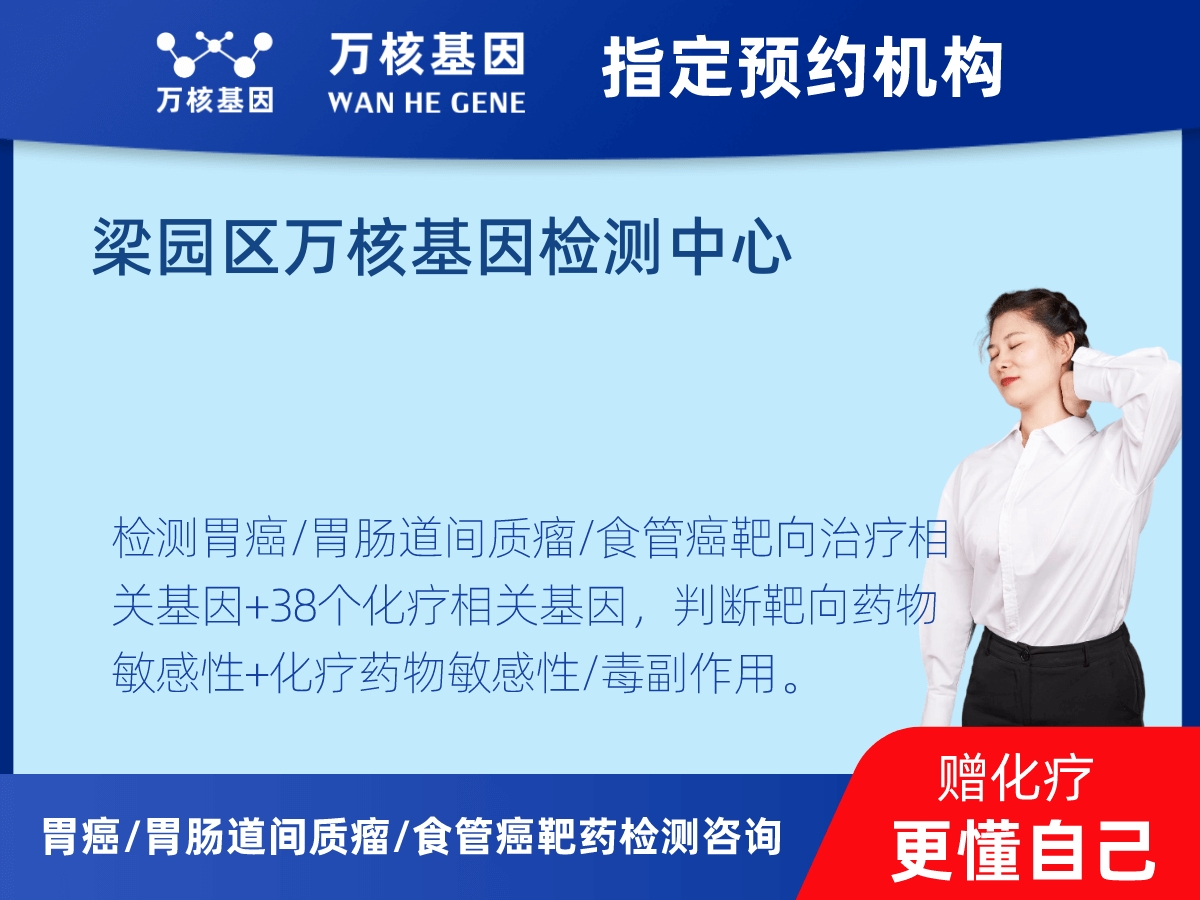 万核基因

万核基因
WAN HE GENE

指定预约机构

梁园区万核基因检测中心

检测胃癌/胃肠道间质瘤/食管癌靶向治疗相关基因+38个化疗相关基因，判断靶向药物敏感性+化疗药物敏感性/毒副作用。

胃癌/胃肠道间质瘤/食管癌靶药检测咨询

赠化疗
更懂自己